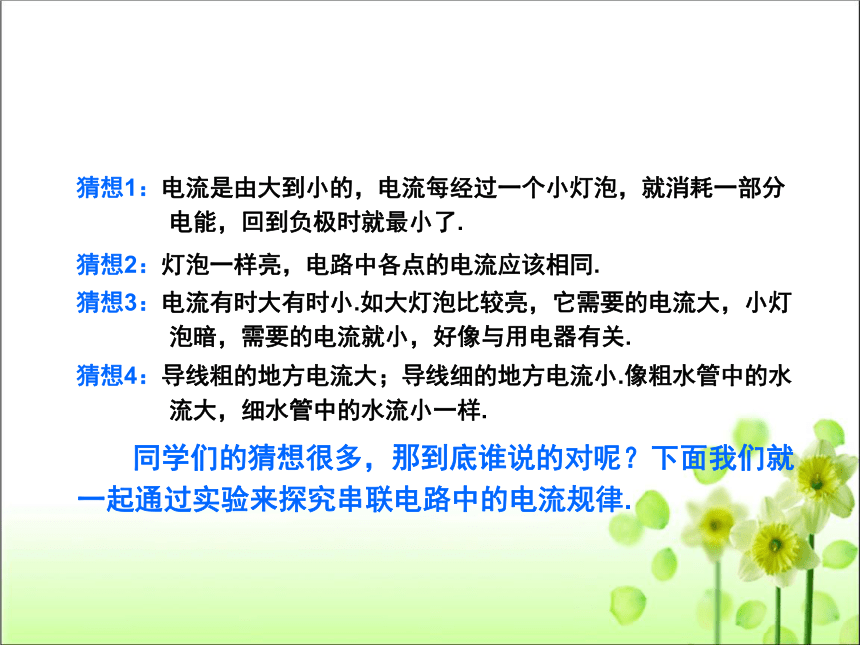 猜想1：电流是由大到小的，电流每经过一个小灯泡，就消耗一部分电能，回到负极时就最小了.

猜想2：灯泡一样亮，电路中各点的电流应该相同.

猜想3：电流有时大有时小.如大灯泡比较亮，它需要的电流大，小灯泡暗，需要的电流就小，好像与用电器有关.

猜想4：导线粗的地方电流大；导线细的地方电流小.像粗水管中的水流大，细水管中的水流小一样.

同学们的猜想很多，那到底谁说的对呢？下面我们就一起通过实验来探究串联电路中的电流规律.